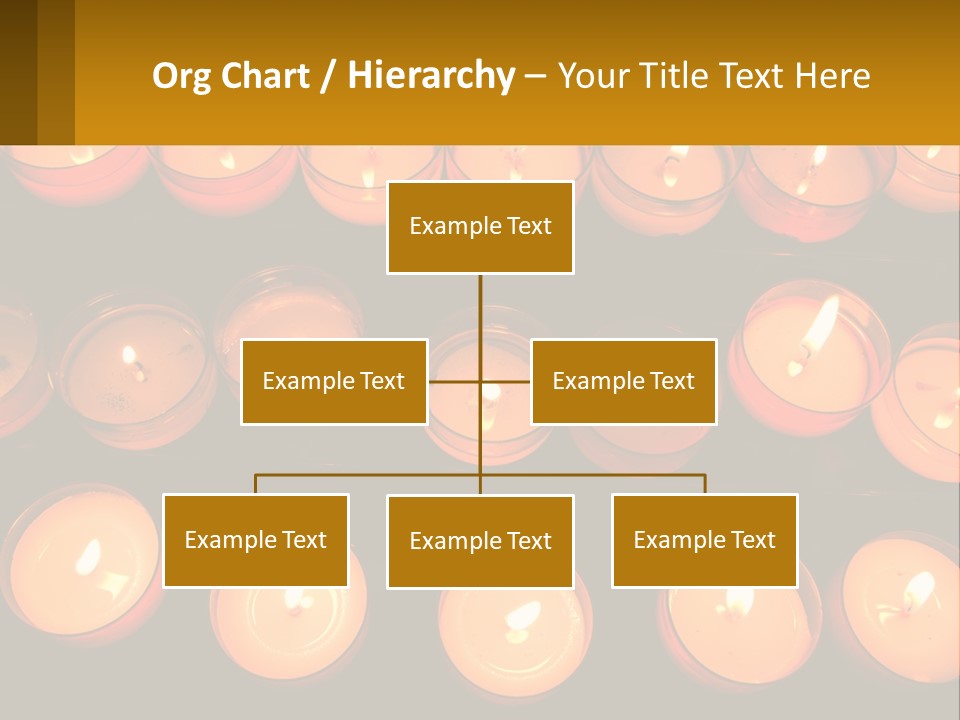 Org Chart / Hierarchy – Your Title Text Here

Example Text

Example Text

Example Text

Example Text

Example Text

Example Text